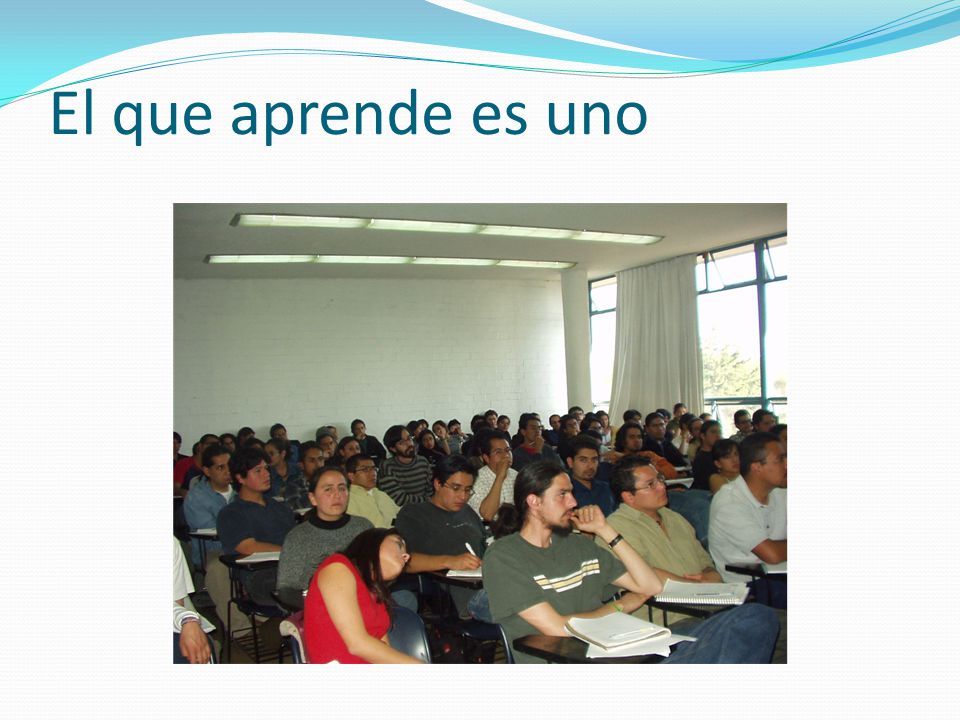 El que aprende es uno